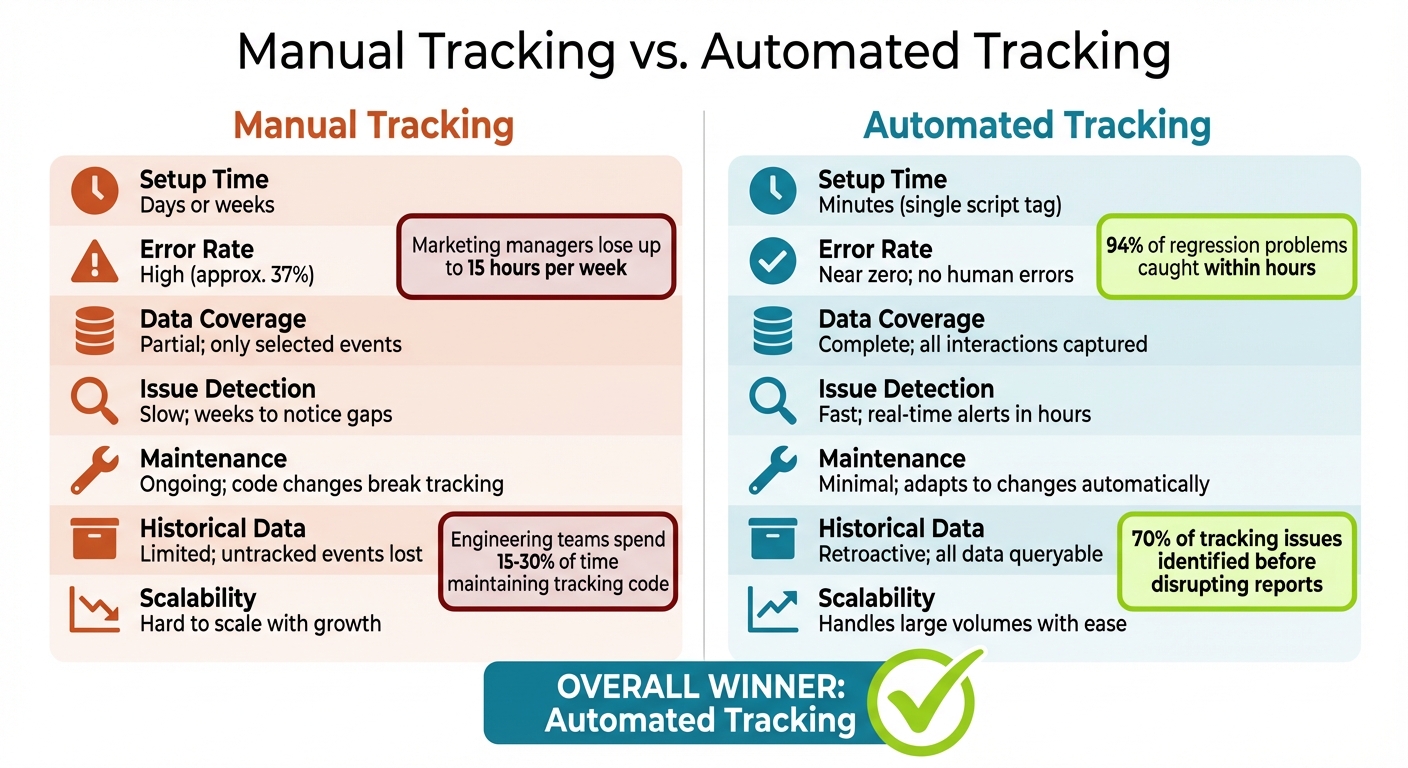 Manual Tracking vs. Automated Tracking

Manual Tracking

Setup Time
Days or weeks

Error Rate
High (approx. 37%)

Marketing managers lose up to 15 hours per week

Data Coverage
Partial; only selected events

Issue Detection
Slow; weeks to notice gaps

Maintenance
Ongoing; code changes break tracking

Historical Data
Limited; untracked events lost

Engineering teams spend 15-30% of time maintaining tracking code

Scalability
Hard to scale with growth

Automated Tracking

Setup Time
Minutes (single script tag)

Error Rate
Near zero; no human errors

94% of regression problems caught within hours

Data Coverage
Complete; all interactions captured

Issue Detection
Fast; real-time alerts in hours

Maintenance
Minimal; adapts to changes automatically

Historical Data
Retroactive; all data queryable

70% of tracking issues identified before disrupting reports

Scalability
Handles large volumes with ease

OVERALL WINNER:
Automated Tracking